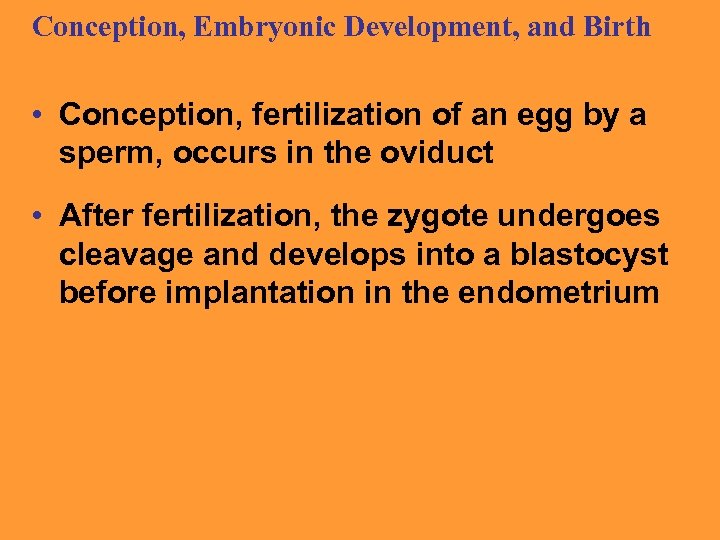 Conception, Embryonic Development, and Birth

• Conception, fertilization of an egg by a sperm, occurs in the oviduct

• After fertilization, the zygote undergoes cleavage and develops into a blastocyst before implantation in the endometrium